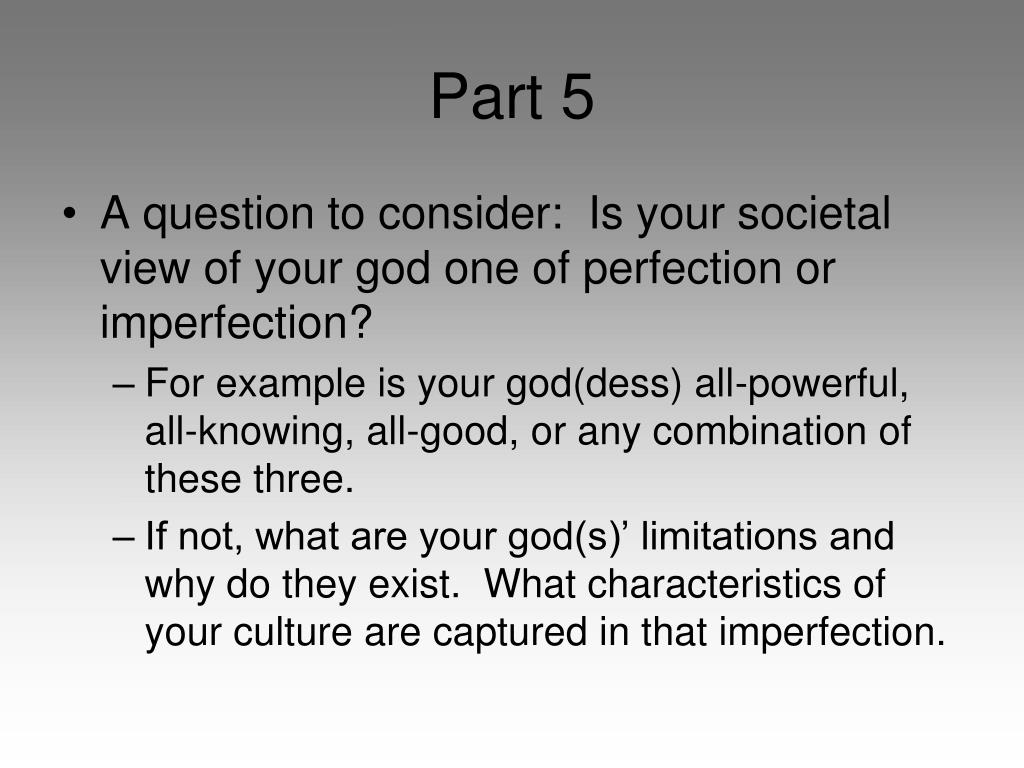 Part 5

• A question to consider: Is your societal view of your god one of perfection or imperfection?

– For example is your god(dess) all-powerful, all-knowing, all-good, or any combination of these three.

– If not, what are your god(s)’ limitations and why do they exist. What characteristics of your culture are captured in that imperfection.